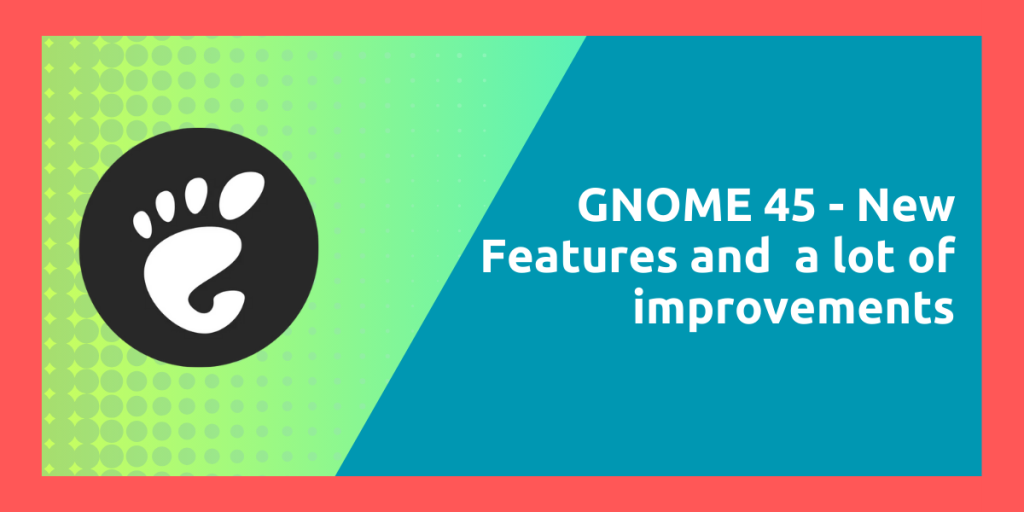 GNOME 45 - New Features and a lot of improvements